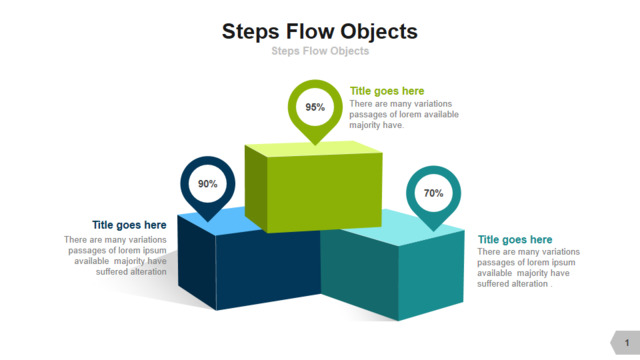 Steps Flow Objects
Steps Flow Objects

95%
Title goes here
There are many variations passages of lorem available majority have.

90%
Title goes here
There are many variations passages of lorem ipsum available majority have suffered alteration

70%
Title goes here
There are many variations passages of lorem ipsum available majority have suffered alteration .

1